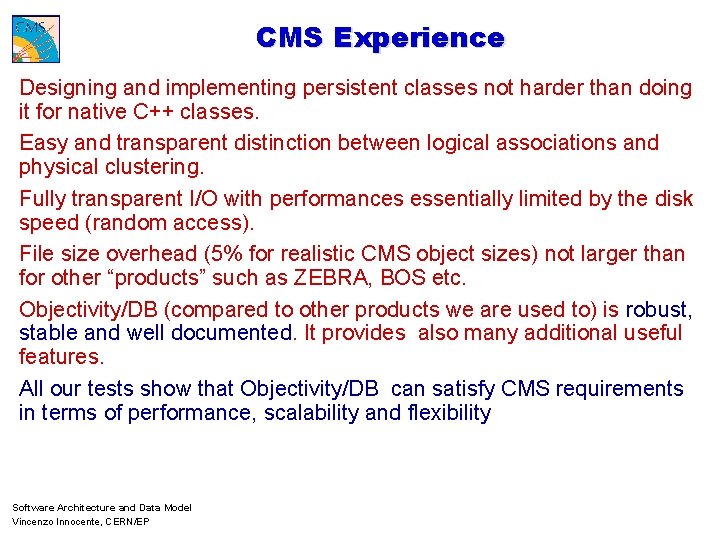 CMS

CMS Experience

Designing and implementing persistent classes not harder than doing it for native C++ classes.

Easy and transparent distinction between logical associations and physical clustering.

Fully transparent I/O with performances essentially limited by the disk speed (random access).

File size overhead (5% for realistic CMS object sizes) not larger than for other “products” such as ZEBRA, BOS etc.

Objectivity/DB (compared to other products we are used to) is robust, stable and well documented. It provides also many additional useful features.

All our tests show that Objectivity/DB can satisfy CMS requirements in terms of performance, scalability and flexibility

Software Architecture and Data Model
Vincenzo Innocente, CERN/EP